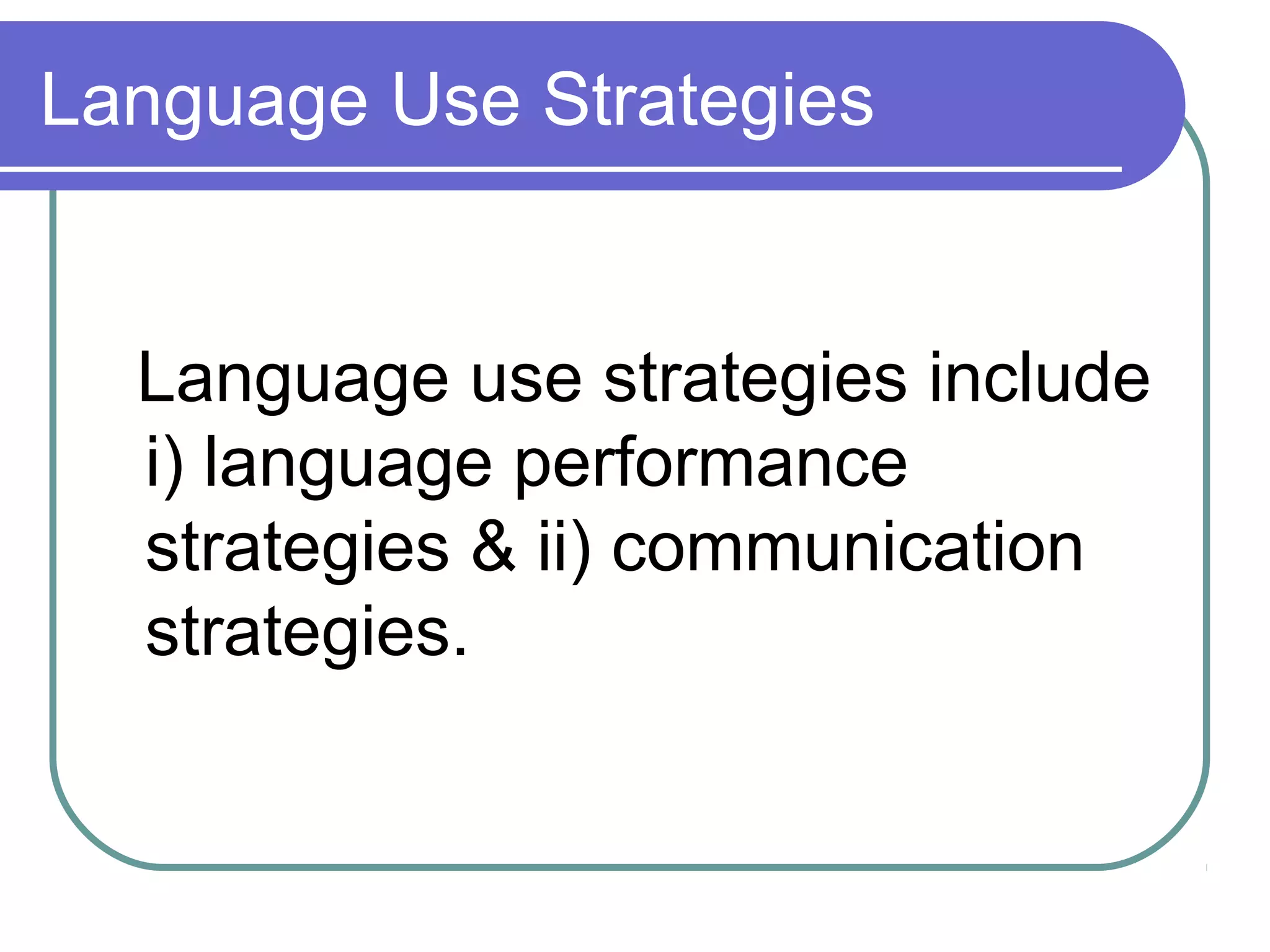 Language Use Strategies

Language use strategies include i) language performance strategies & ii) communication strategies.